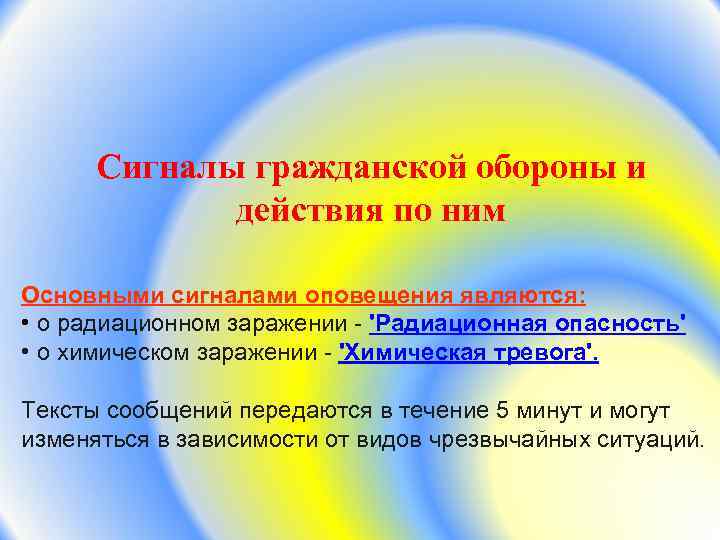 Сигналы гражданской обороны и действия по ним

Основными сигналами оповещения являются:
• о радиационном заражении - 'Радиационная опасность'
• о химическом заражении - 'Химическая тревога'.

Тексты сообщений передаются в течение 5 минут и могут изменяться в зависимости от видов чрезвычайных ситуаций.